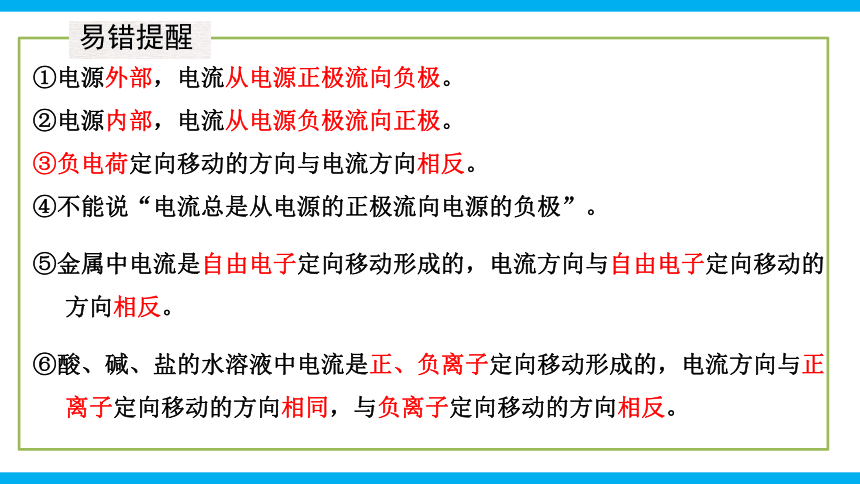 易错提醒

①电源外部，电流从电源正极流向负极。

②电源内部，电流从电源负极流向正极。

③负电荷定向移动的方向与电流方向相反。

④不能说“电流总是从电源的正极流向电源的负极”。

⑤金属中电流是自由电子定向移动形成的，电流方向与自由电子定向移动的方向相反。

⑥酸、碱、盐的水溶液中电流是正、负离子定向移动形成的，电流方向与正离子定向移动的方向相同，与负离子定向移动的方向相反。